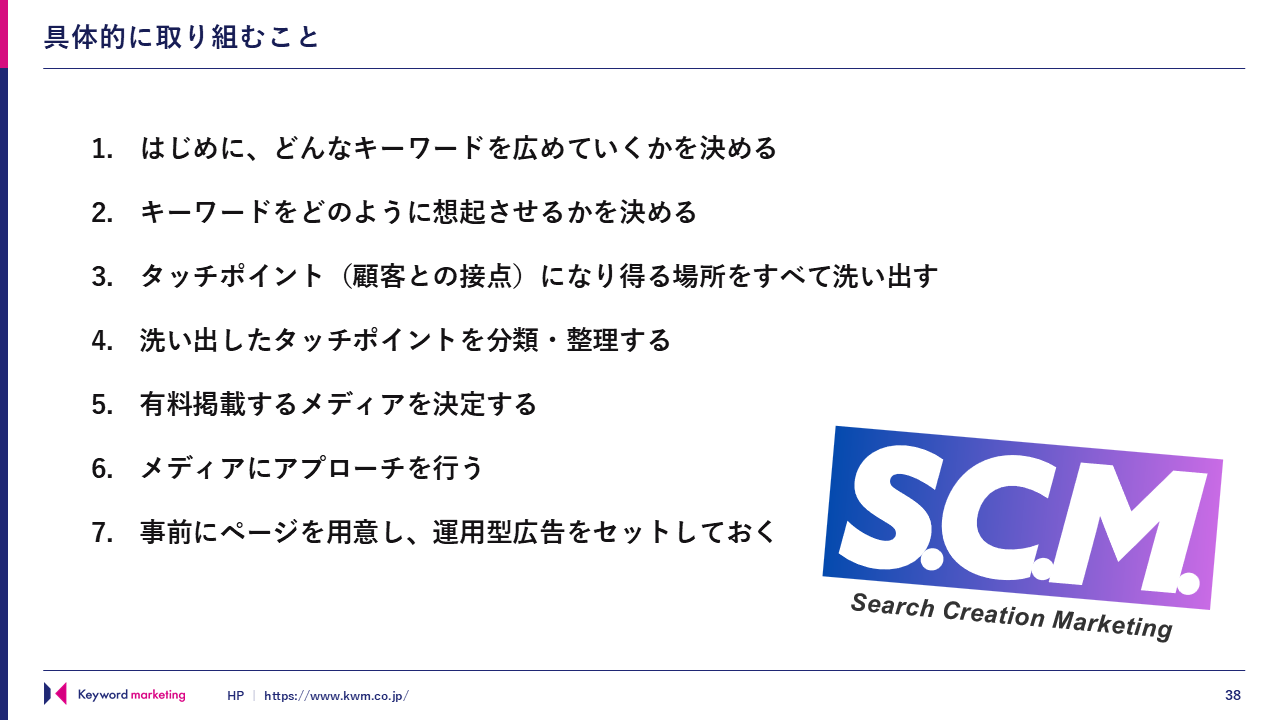 具体的に取り組むこと

1. はじめに、どんなキーワードを広めていくかを決める

2. キーワードをどのように想起させるかを決める

3. タッチポイント（顧客との接点）になり得る場所をすべて洗い出す

4. 洗い出したタッチポイントを分類・整理する

5. 有料掲載するメディアを決定する

6. メディアにアプローチを行う

7. 事前にページを用意し、運用型広告をセットしておく

S.C.M.
Search Creation Marketing

Keyword marketing HP | https://www.kwm.co.jp/ 38